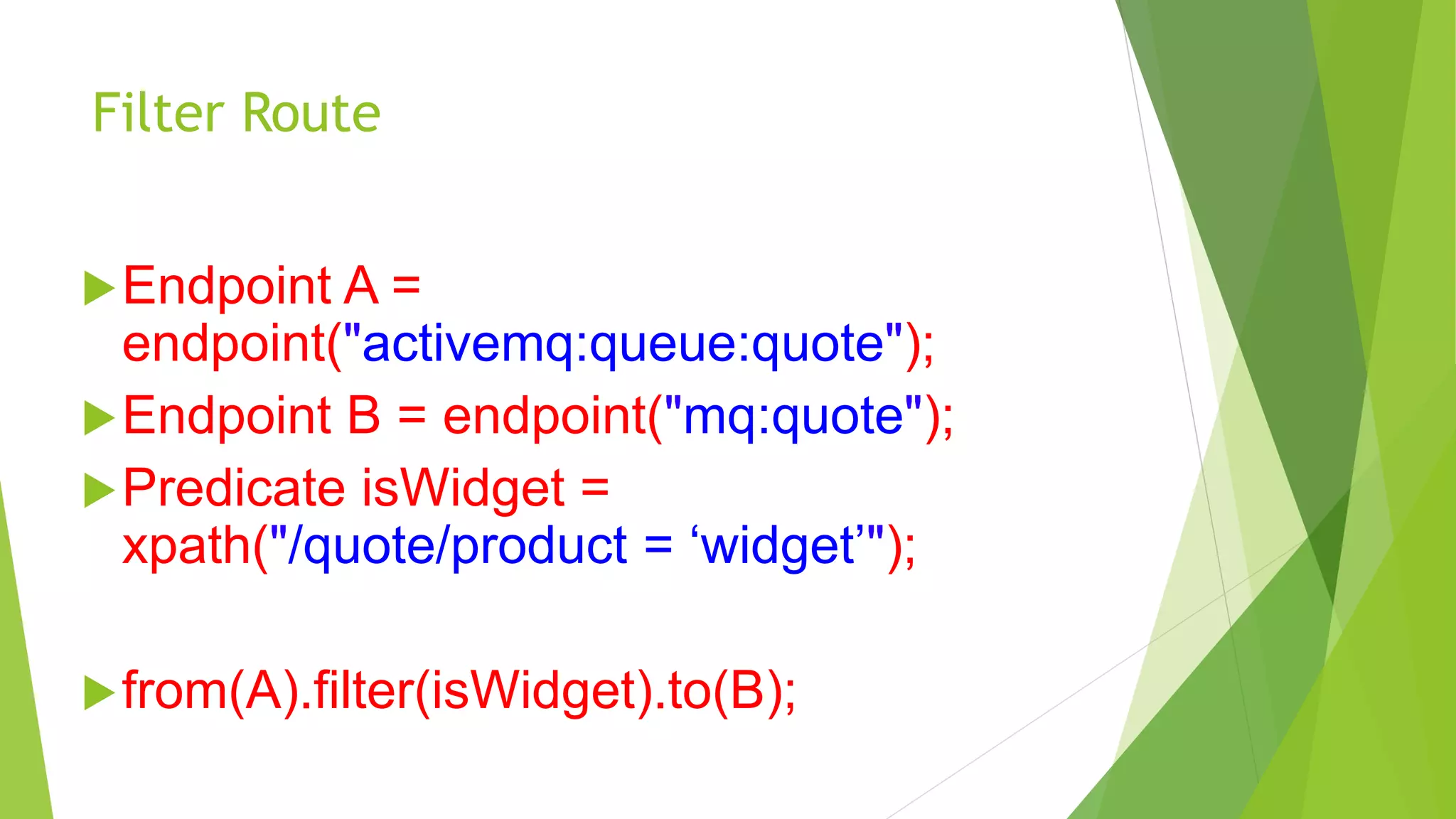 Filter Route

Endpoint A = endpoint("activemq:queue:quote");

Endpoint B = endpoint("mq:quote");

Predicate isWidget = xpath("/quote/product = ‘widget’");

from(A).filter(isWidget).to(B);